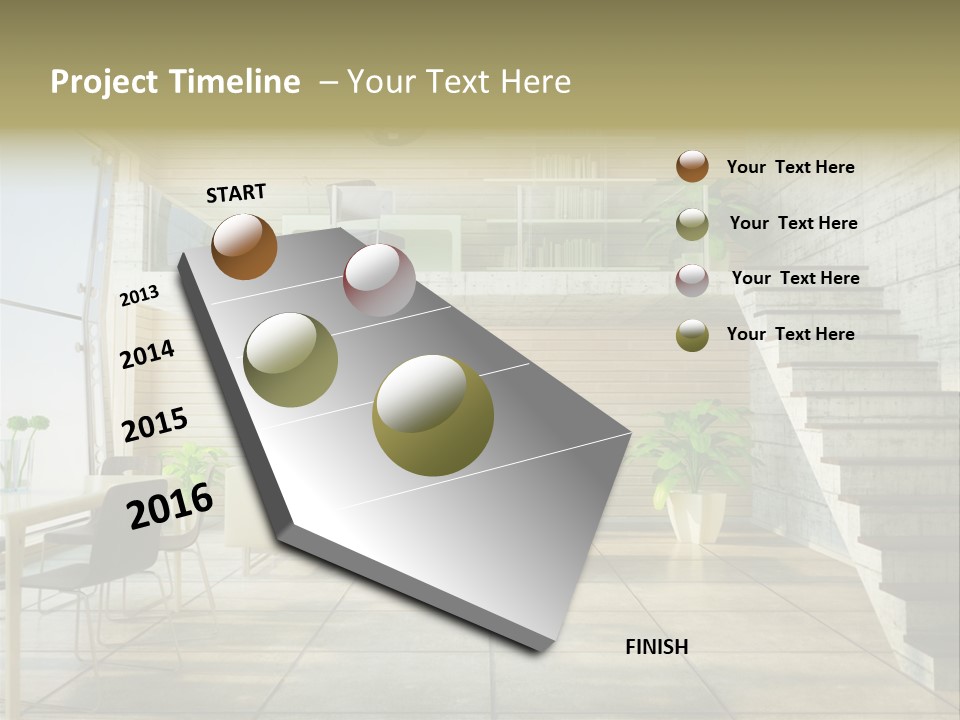 Project Timeline – Your Text Here

START

2013

2014

2015

2016

FINISH

Your Text Here

Your Text Here

Your Text Here

Your Text Here